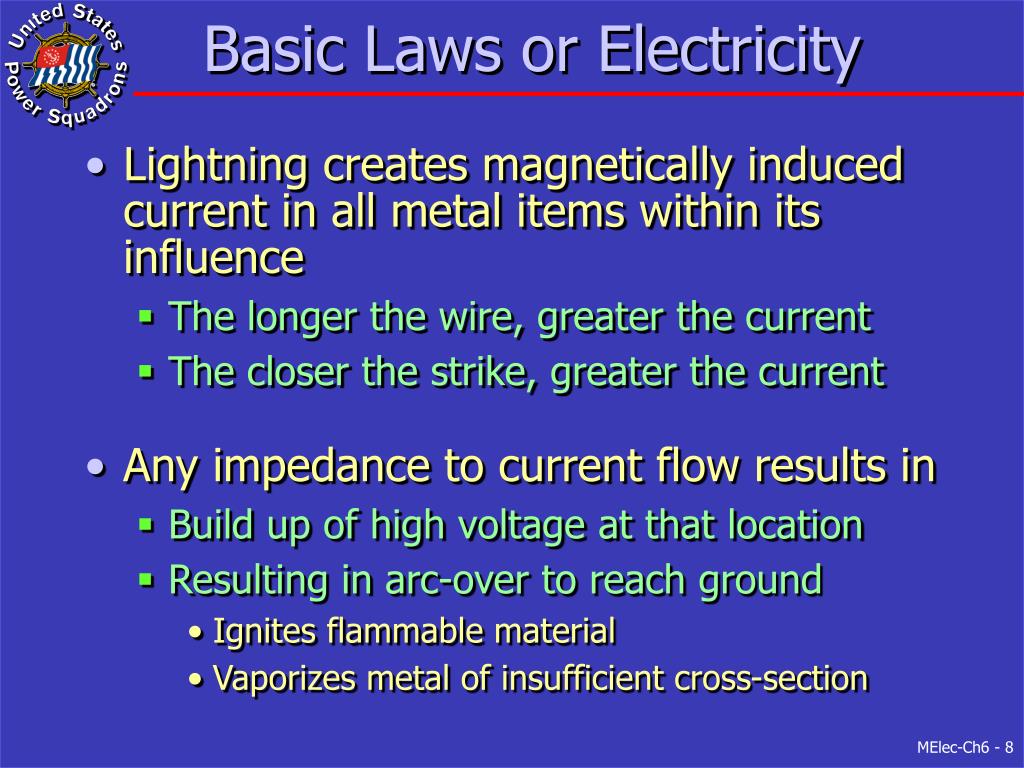 United States Power Squadrons

Basic Laws or Electricity

• Lightning creates magnetically induced current in all metal items within its influence
 ▪ The longer the wire, greater the current
 ▪ The closer the strike, greater the current

• Any impedance to current flow results in
 ▪ Build up of high voltage at that location
 ▪ Resulting in arc-over to reach ground
  • Ignites flammable material
  • Vaporizes metal of insufficient cross-section

MElec-Ch6 - 8